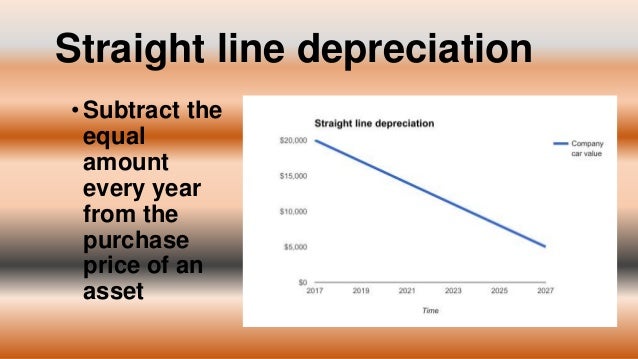 Straight line depreciation

• Subtract the equal amount every year from the purchase price of an asset

Straight line depreciation

$20,000
$15,000
$10,000
$5,000
$0

2017 2019 2021 2023 2025 2027

Time

Company car value